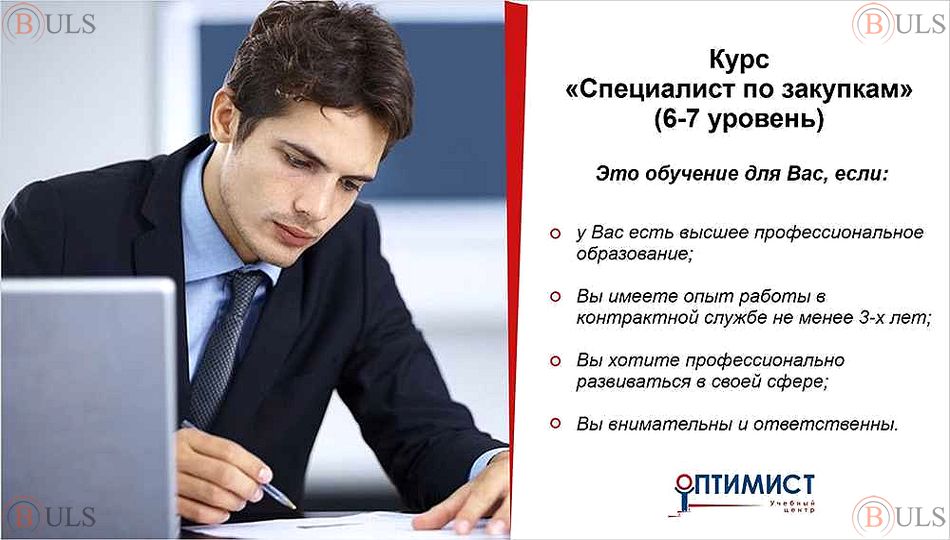 BULS

BULS

Курс
«Специалист по закупкам»
(6-7 уровень)

Это обучение для Вас, если:

у Вас есть высшее профессиональное образование;

Вы имеете опыт работы в контрактной службе не менее 3-х лет;

Вы хотите профессионально развиваться в своей сфере;

Вы внимательны и ответственны.

ОПТИМИСТ
Учебный центр

BULS

BULS